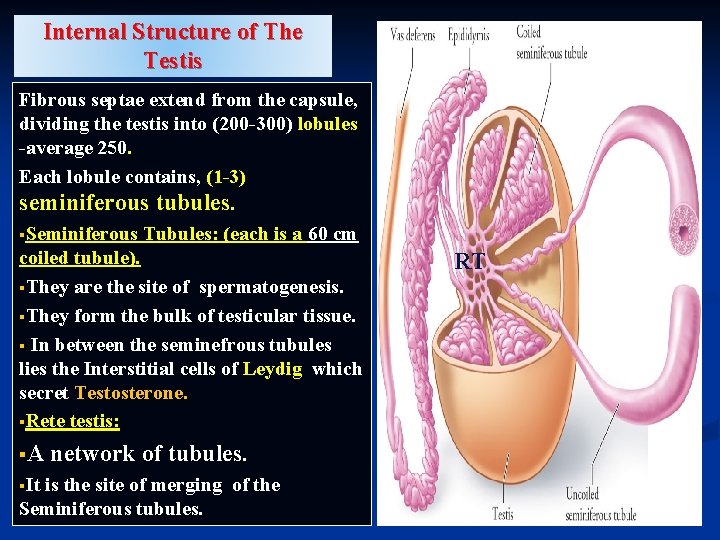 Internal Structure of The Testis

Fibrous septae extend from the capsule, dividing the testis into (200-300) lobules -average 250.

Each lobule contains, (1-3) seminiferous tubules.

▪Seminiferous Tubules: (each is a 60 cm coiled tubule).

▪They are the site of spermatogenesis.

▪They form the bulk of testicular tissue.

▪ In between the seminefrous tubules lies the Interstitial cells of Leydig which secret Testosterone.

▪Rete testis:

▪A network of tubules.

▪It is the site of merging of the Seminiferous tubules.

Vas deferens

Epididymis

Coiled seminiferous tubule

RT

Testis

Uncoiled seminiferous tubule